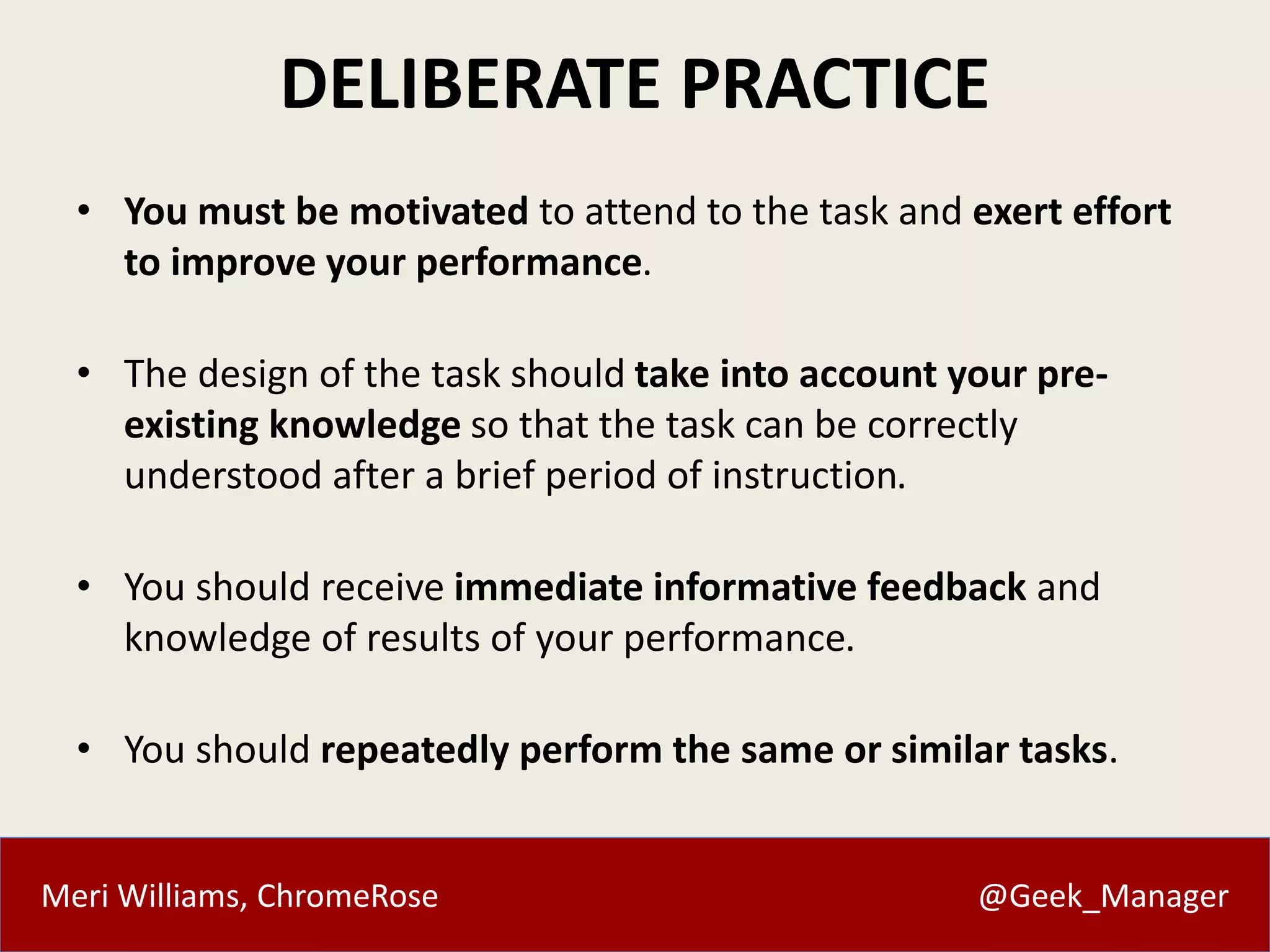 DELIBERATE PRACTICE

• You must be motivated to attend to the task and exert effort to improve your performance.

• The design of the task should take into account your pre-existing knowledge so that the task can be correctly understood after a brief period of instruction.

• You should receive immediate informative feedback and knowledge of results of your performance.

• You should repeatedly perform the same or similar tasks.

Meri Williams, ChromeRose

@Geek_Manager